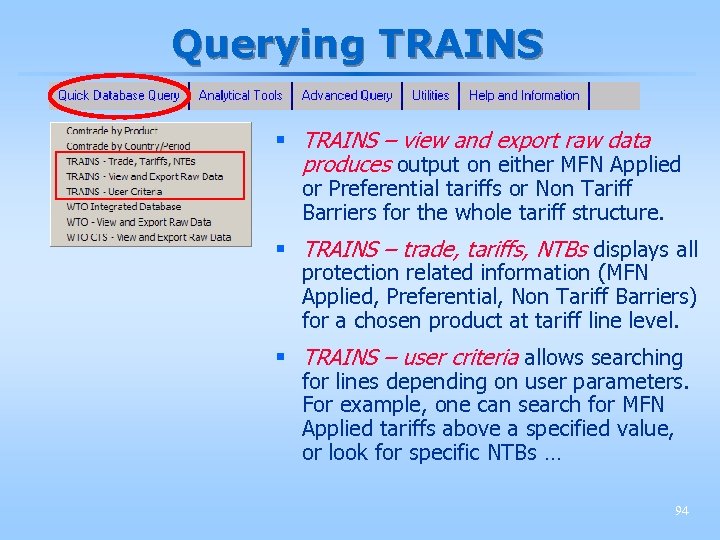 Querying TRAINS

Quick Database Query | Analytical Tools | Advanced Query | Utilities | Help and Information

Comtrade by Product
Comtrade by Country/Period
TRAINS - Trade, Tariffs, NTBs
TRAINS - View and Export Raw Data
TRAINS - User Criteria
WTO Integrated Database
WTO - View and Export Raw Data
WTO CTS - View and Export Raw Data

▪ TRAINS – view and export raw data produces output on either MFN Applied or Preferential tariffs or Non Tariff Barriers for the whole tariff structure.

▪ TRAINS – trade, tariffs, NTBs displays all protection related information (MFN Applied, Preferential, Non Tariff Barriers) for a chosen product at tariff line level.

▪ TRAINS – user criteria allows searching for lines depending on user parameters. For example, one can search for MFN Applied tariffs above a specified value, or look for specific NTBs …

94